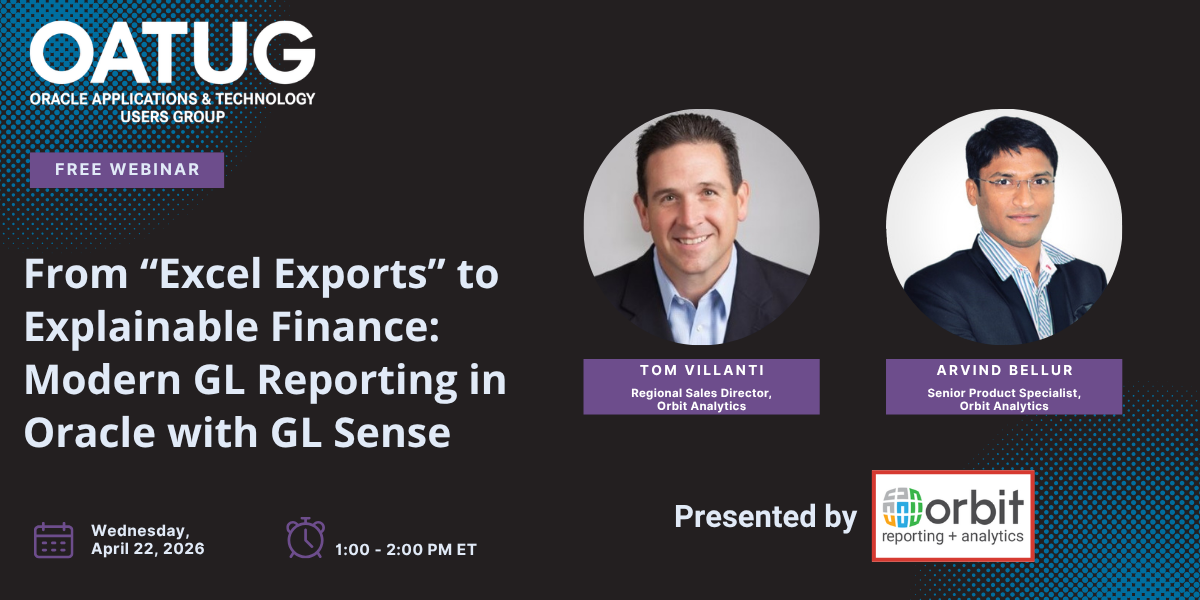 OATUG
ORACLE APPLICATIONS & TECHNOLOGY USERS GROUP

FREE WEBINAR

From “Excel Exports” to Explainable Finance: Modern GL Reporting in Oracle with GL Sense

TOM VILLANTI
Regional Sales Director, Orbit Analytics

ARVIND BELLUR
Senior Product Specialist, Orbit Analytics

Wednesday, April 22, 2026

1:00 - 2:00 PM ET

Presented by

orbit
reporting + analytics